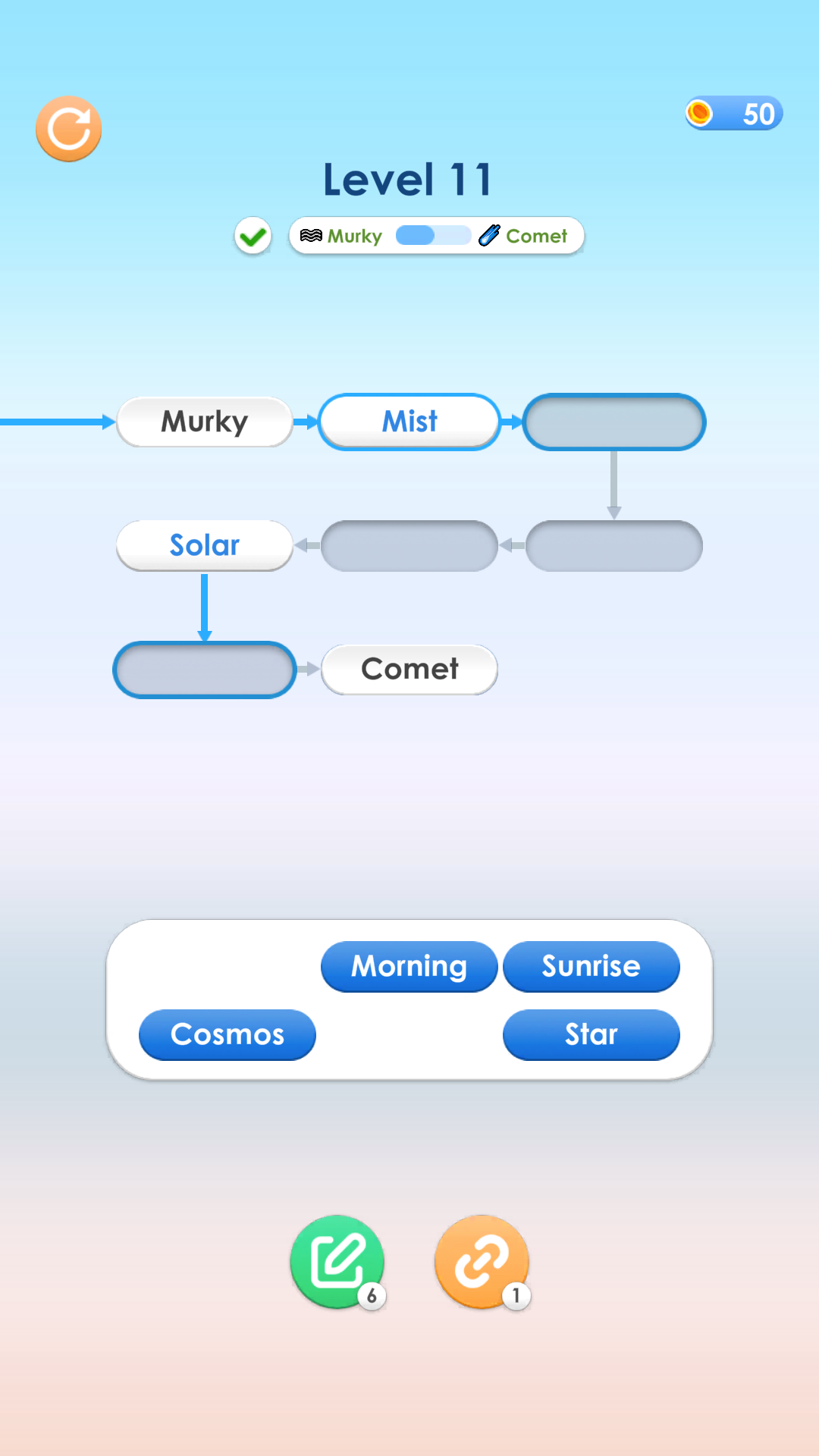 50

Level 11

Murky Comet

Murky
Mist

Solar

Comet

Morning
Sunrise
Cosmos
Star

6
1